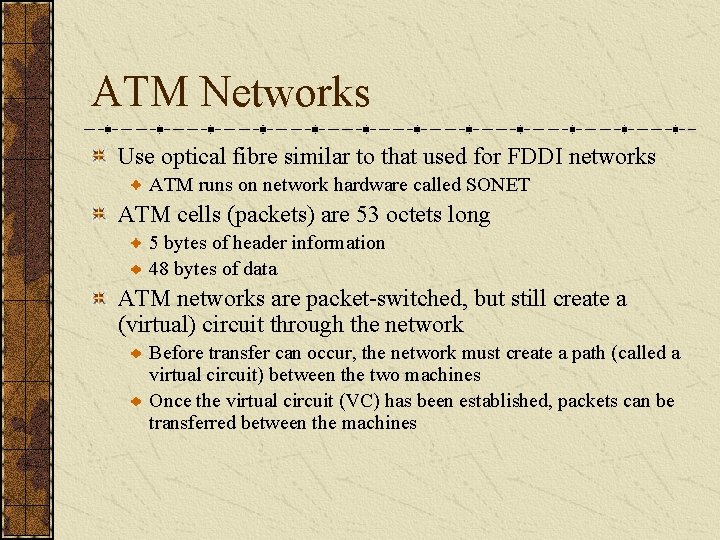 ATM Networks

Use optical fibre similar to that used for FDDI networks

ATM runs on network hardware called SONET

ATM cells (packets) are 53 octets long

5 bytes of header information

48 bytes of data

ATM networks are packet-switched, but still create a (virtual) circuit through the network

Before transfer can occur, the network must create a path (called a virtual circuit) between the two machines

Once the virtual circuit (VC) has been established, packets can be transferred between the machines